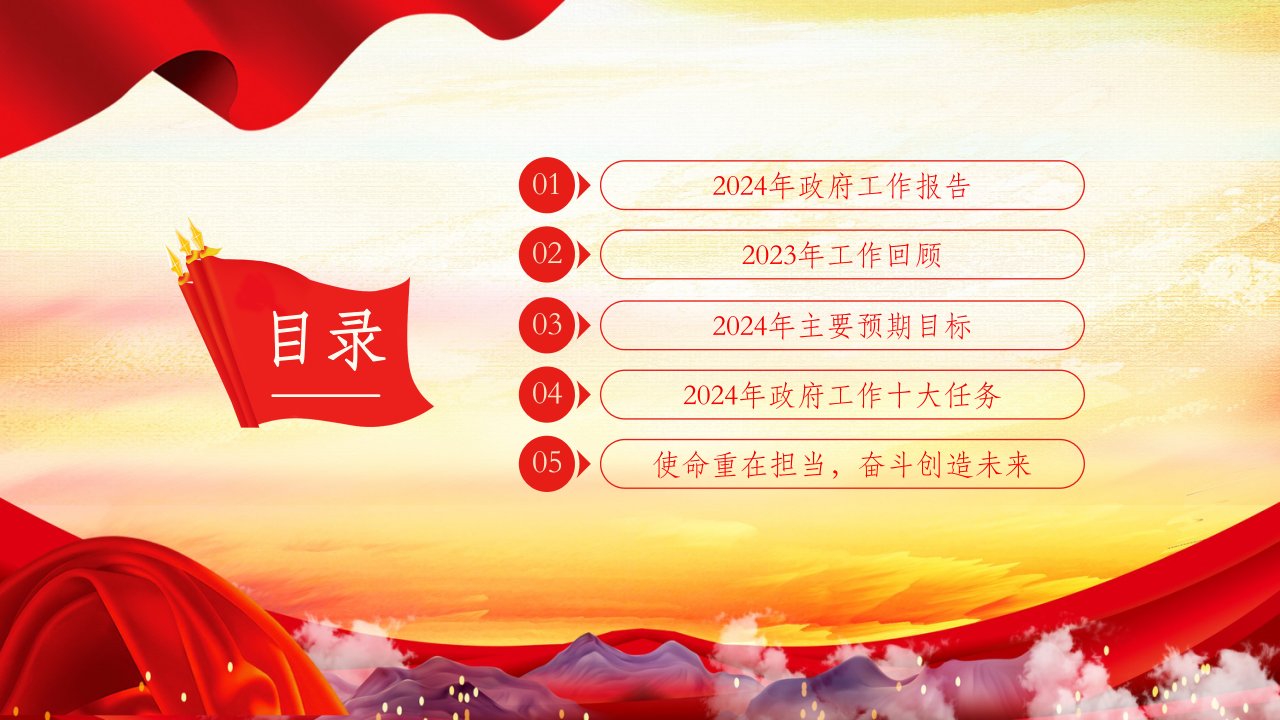 目录

01 2024年政府工作报告

02 2023年工作回顾

03 2024年主要预期目标

04 2024年政府工作十大任务

05 使命重在担当，奋斗创造未来